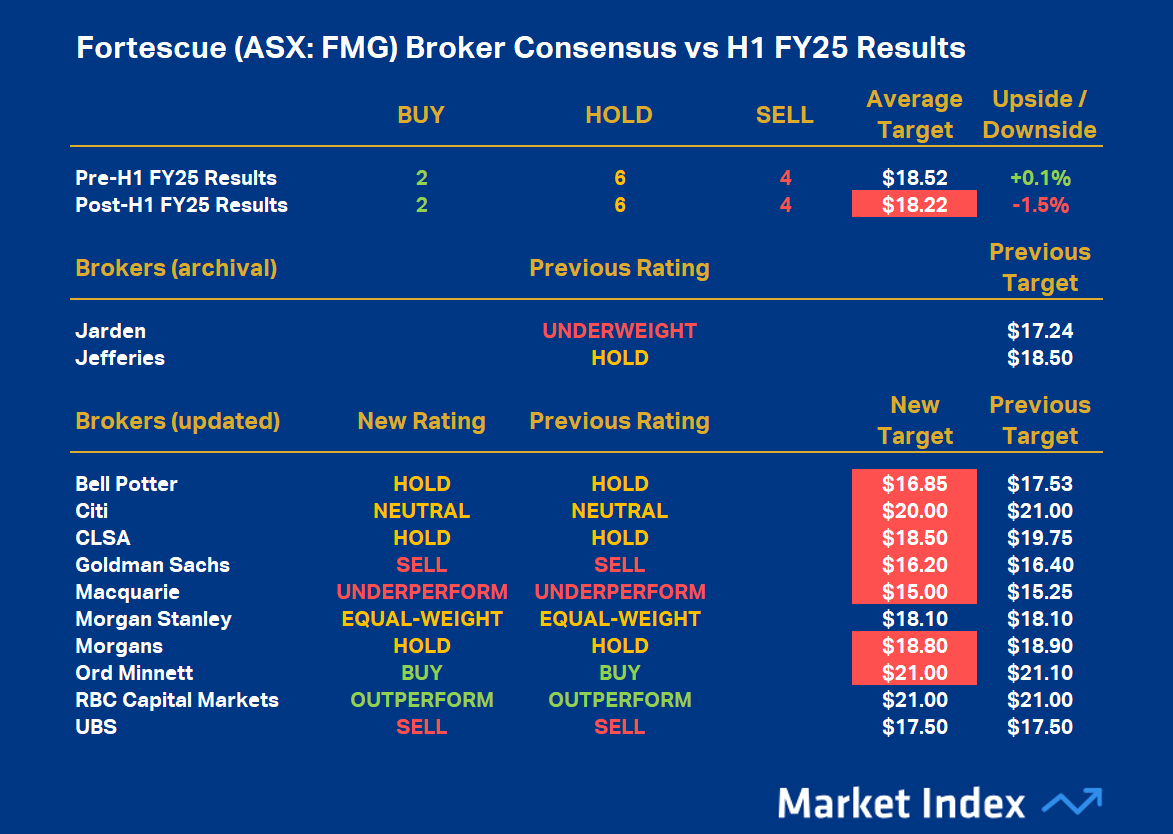 Fortescue (ASX: FMG) Broker Consensus vs H1 FY25 Results

| | BUY | HOLD | SELL | Average Target | Upside / Downside |
|---|---|---|---|---|---|
| Pre-H1 FY25 Results | 2 | 6 | 4 | $18.52 | +0.1% |
| Post-H1 FY25 Results | 2 | 6 | 4 | $18.22 | -1.5% |

| Brokers (archival) | Previous Rating | Previous Target |
|---|---|---|
| Jarden | UNDERWEIGHT | $17.24 |
| Jefferies | HOLD | $18.50 |

| Brokers (updated) | New Rating | Previous Rating | New Target | Previous Target |
|---|---|---|---|---|
| Bell Potter | HOLD | HOLD | $16.85 | $17.53 |
| Citi | NEUTRAL | NEUTRAL | $20.00 | $21.00 |
| CLSA | HOLD | HOLD | $18.50 | $19.75 |
| Goldman Sachs | SELL | SELL | $16.20 | $16.40 |
| Macquarie | UNDERPERFORM | UNDERPERFORM | $15.00 | $15.25 |
| Morgan Stanley | EQUAL-WEIGHT | EQUAL-WEIGHT | $18.10 | $18.10 |
| Morgans | HOLD | HOLD | $18.80 | $18.90 |
| Ord Minnett | BUY | BUY | $21.00 | $21.10 |
| RBC Capital Markets | OUTPERFORM | OUTPERFORM | $21.00 | $21.00 |
| UBS | SELL | SELL | $17.50 | $17.50 |

Market Index